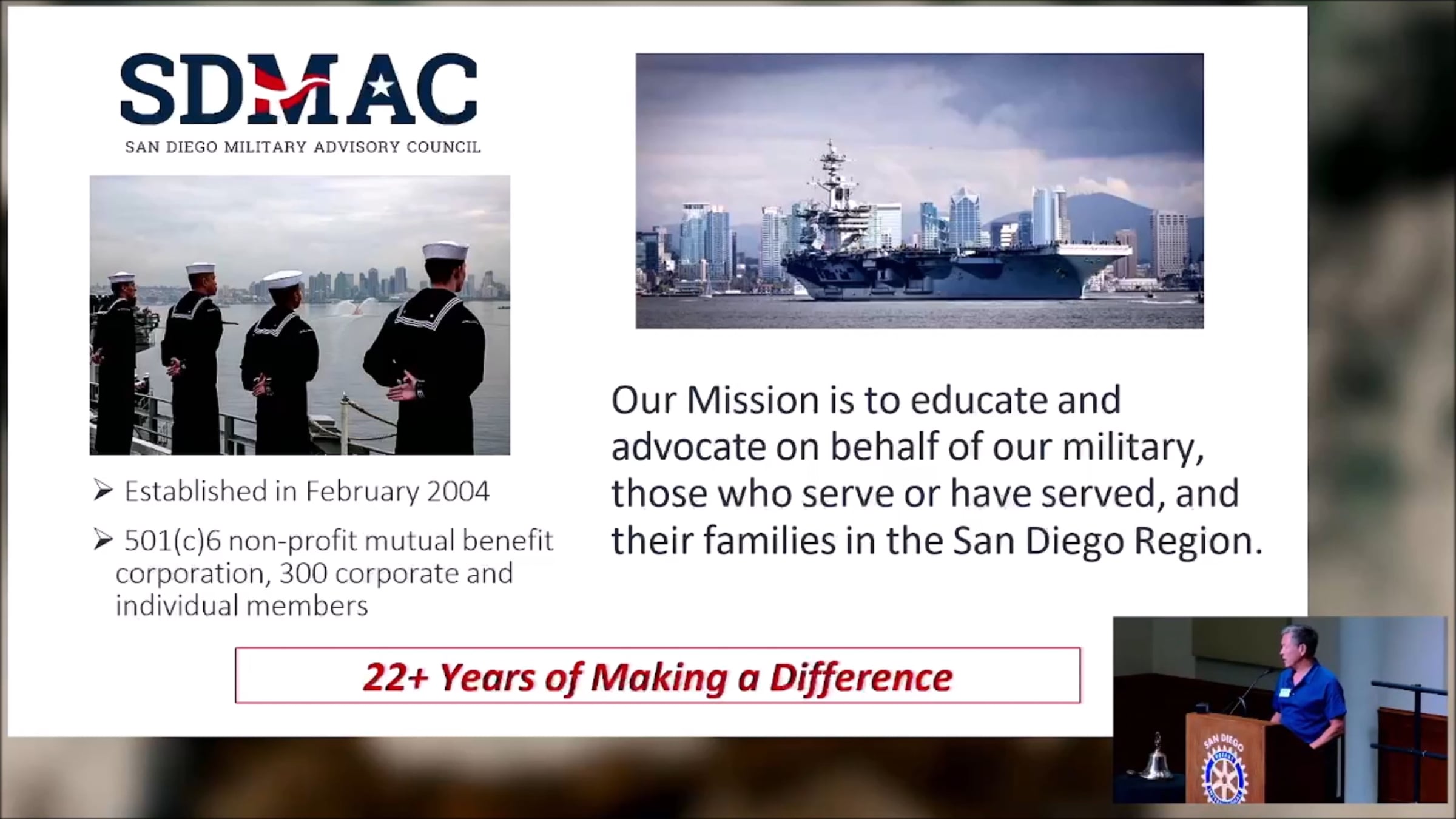 SDMAC
SAN DIEGO MILITARY ADVISORY COUNCIL

➢ Established in February 2004

➢ 501(c)6 non-profit mutual benefit corporation, 300 corporate and individual members

Our Mission is to educate and advocate on behalf of our military, those who serve or have served, and their families in the San Diego Region.

22+ Years of Making a Difference

SAN DIEGO